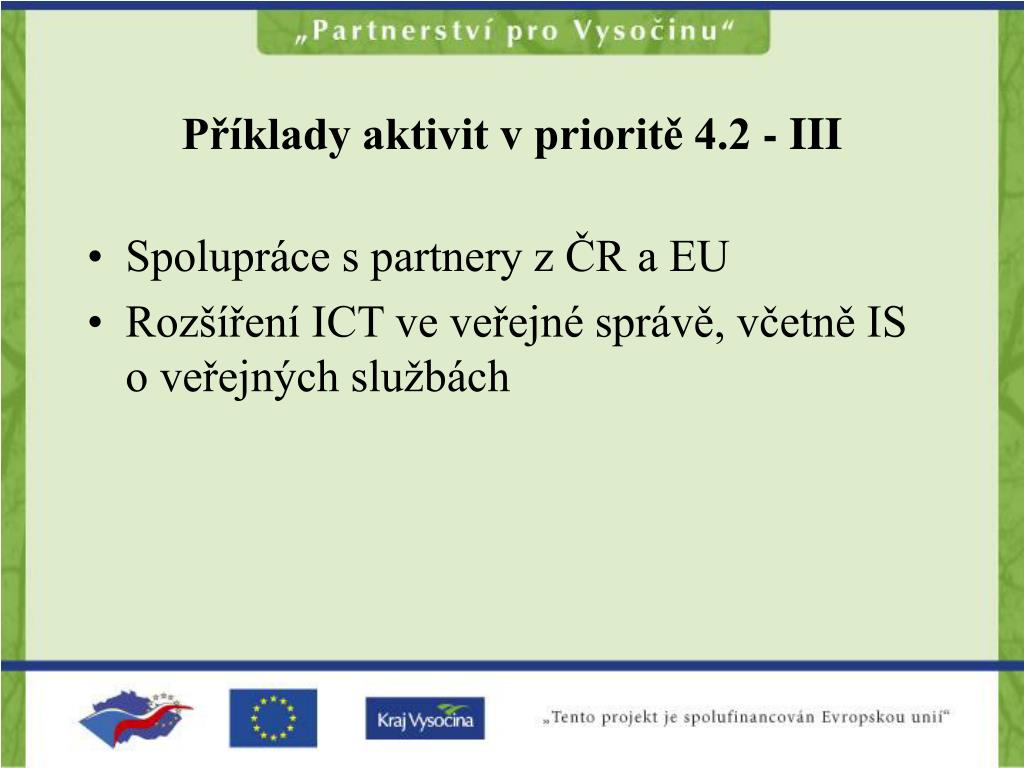 „Partnerství pro Vysočinu“

Příklady aktivit v prioritě 4.2 - III

• Spolupráce s partnery z ČR a EU
• Rozšíření ICT ve veřejné správě, včetně IS o veřejných službách

Kraj Vysočina

„Tento projekt je spolufinancován Evropskou unií“